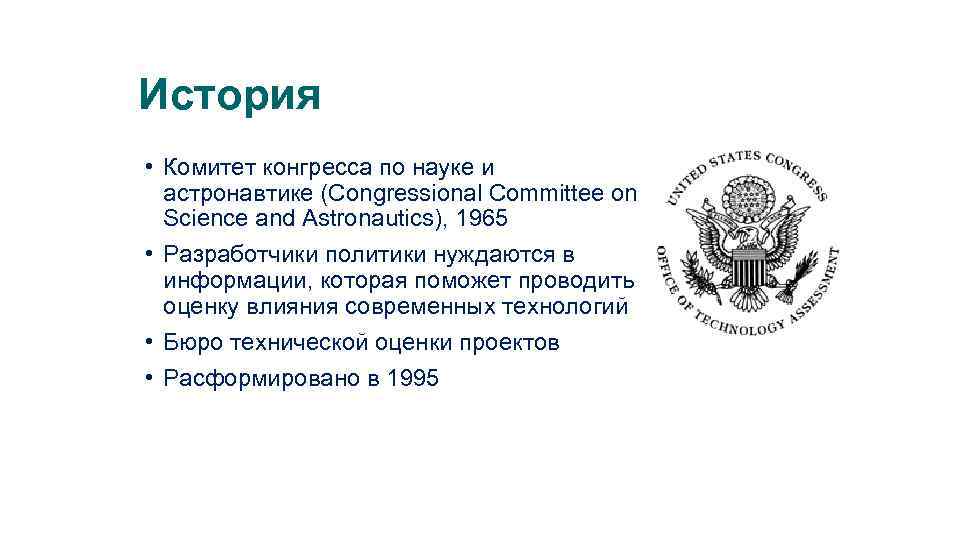 История

• Комитет конгресса по науке и астронавтике (Congressional Committee on Science and Astronautics), 1965
• Разработчики политики нуждаются в информации, которая поможет проводить оценку влияния современных технологий
• Бюро технической оценки проектов
• Расформировано в 1995

UNITED STATES CONGRESS
OFFICE OF TECHNOLOGY ASSESSMENT